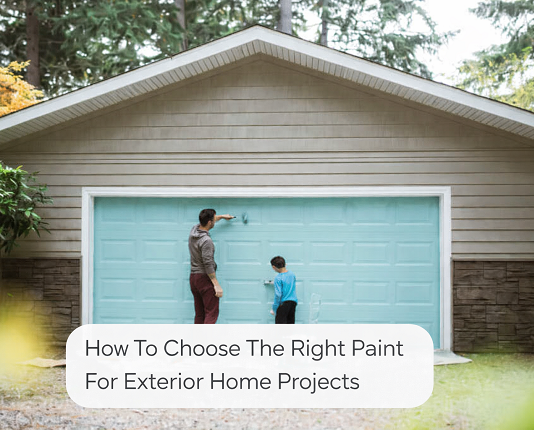 How To Choose The Right Paint For Exterior Home Projects